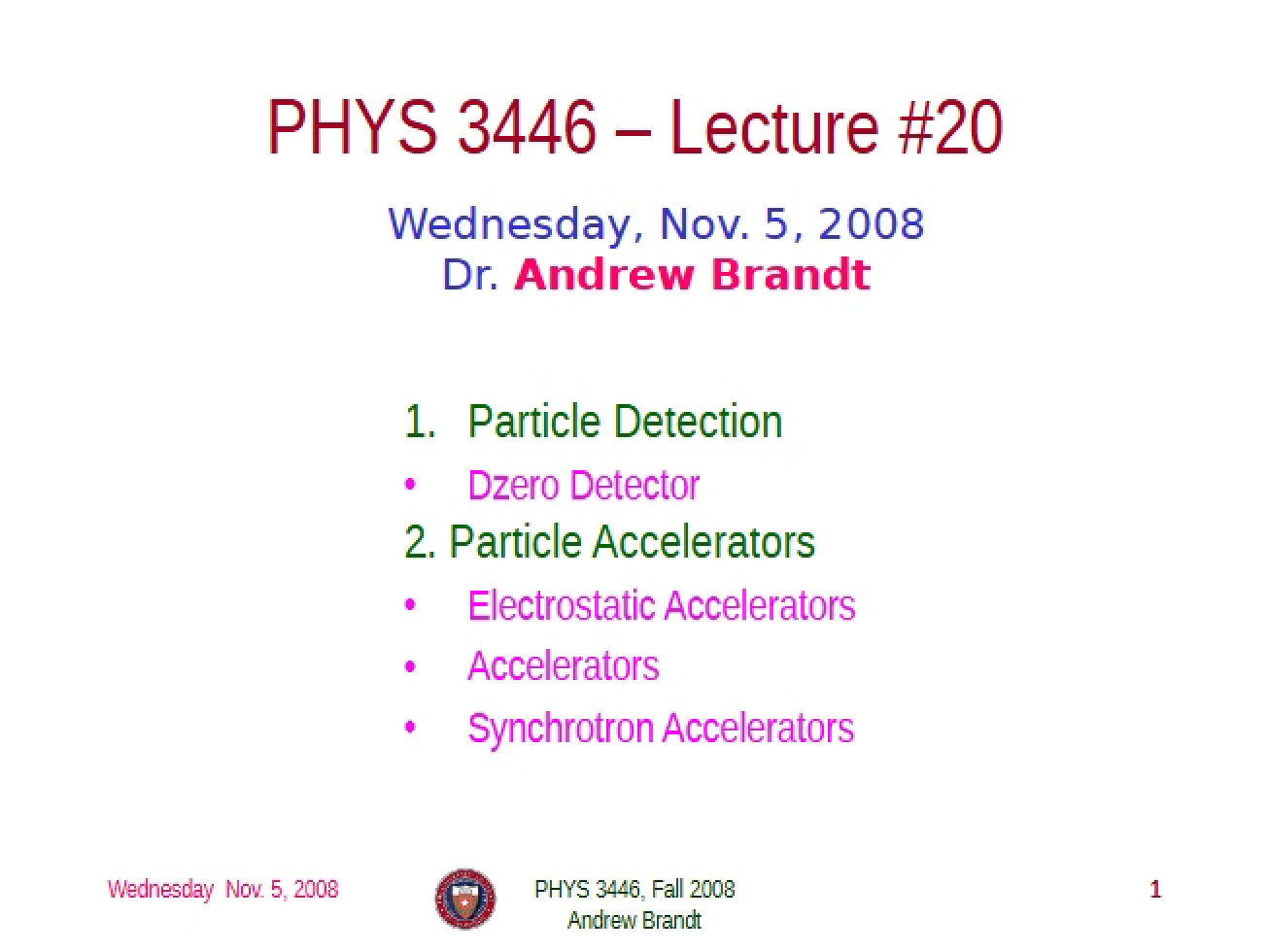 PHYS 3446 – Lecture #20

Wednesday, Nov. 5, 2008
Dr. Andrew Brandt

1. Particle Detection
• Dzero Detector
2. Particle Accelerators
• Electrostatic Accelerators
• Accelerators
• Synchrotron Accelerators

Wednesday Nov. 5, 2008

PHYS 3446, Fall 2008
Andrew Brandt

1